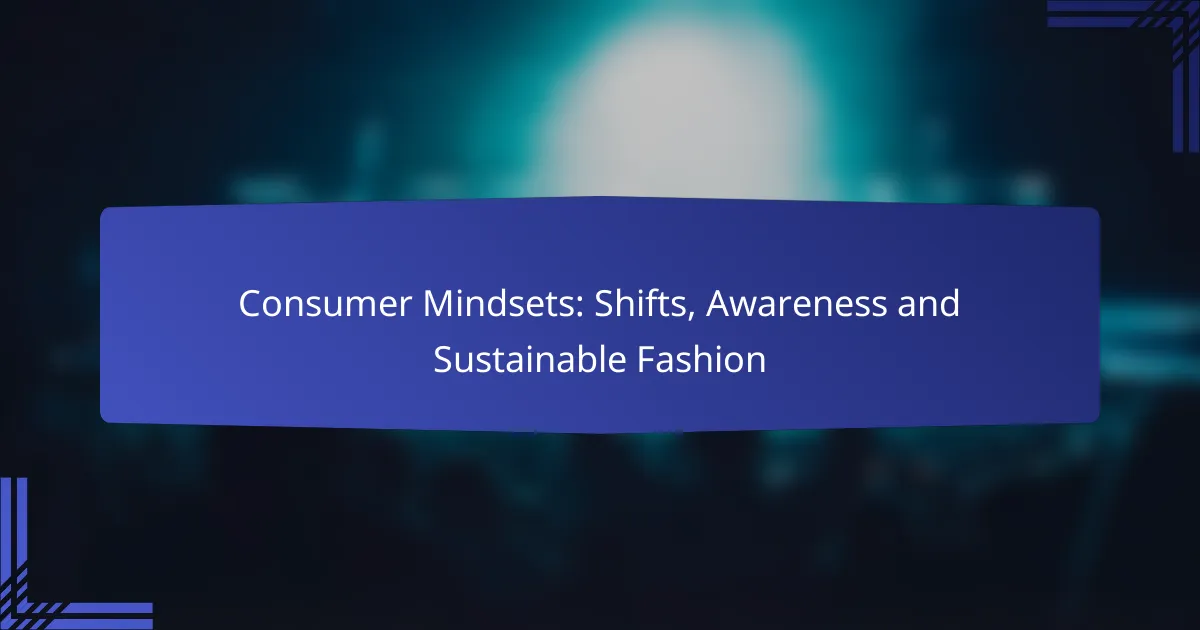 Consumer Mindsets: Shifts, Awareness and Sustainable Fashion